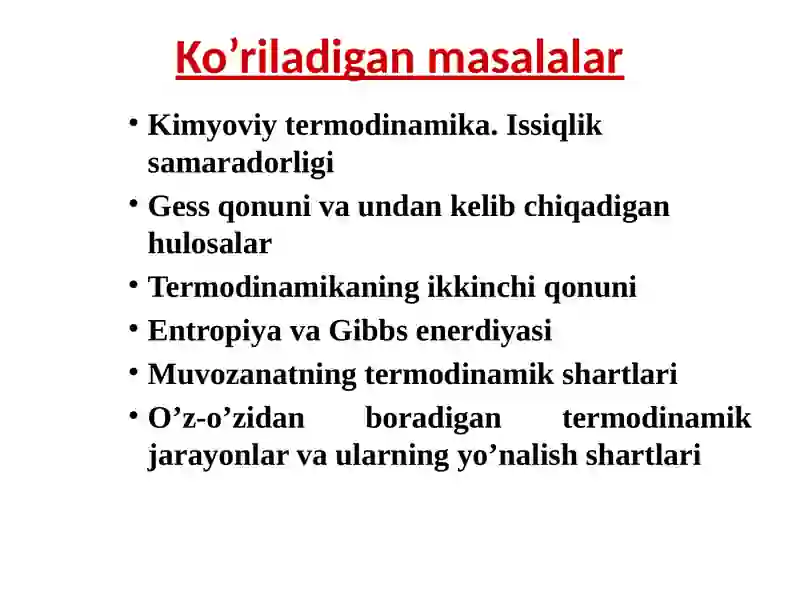 Ko’riladigan masalalar

• Kimyoviy termodinamika. Issiqlik samaradorligi
• Gess qonuni va undan kelib chiqadigan hulosalar
• Termodinamikaning ikkinchi qonuni
• Entropiya va Gibbs enerdiyasi
• Muvozanatning termodinamik shartlari
• O’z-o’zidan boradigan termodinamik jarayonlar va ularning yo’nalish shartlari